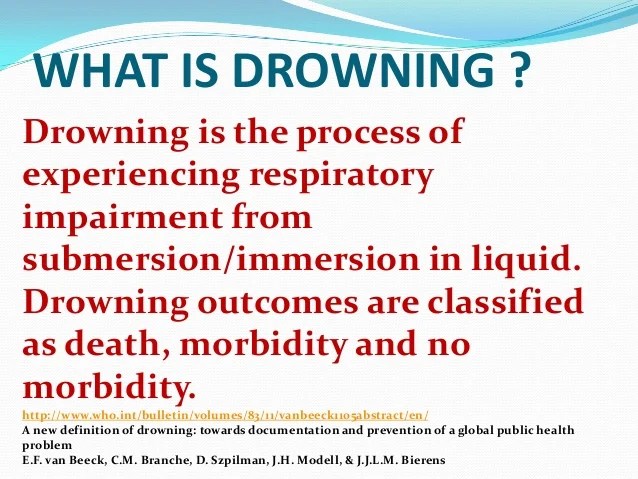 WHAT IS DROWNING ?

Drowning is the process of experiencing respiratory impairment from submersion/immersion in liquid. Drowning outcomes are classified as death, morbidity and no morbidity.

http://www.who.int/bulletin/volumes/83/11/vanbeeck1105abstract/en/
A new definition of drowning: towards documentation and prevention of a global public health problem
E.F. van Beeck, C.M. Branche, D. Szpilman, J.H. Modell, & J.J.L.M. Bierens